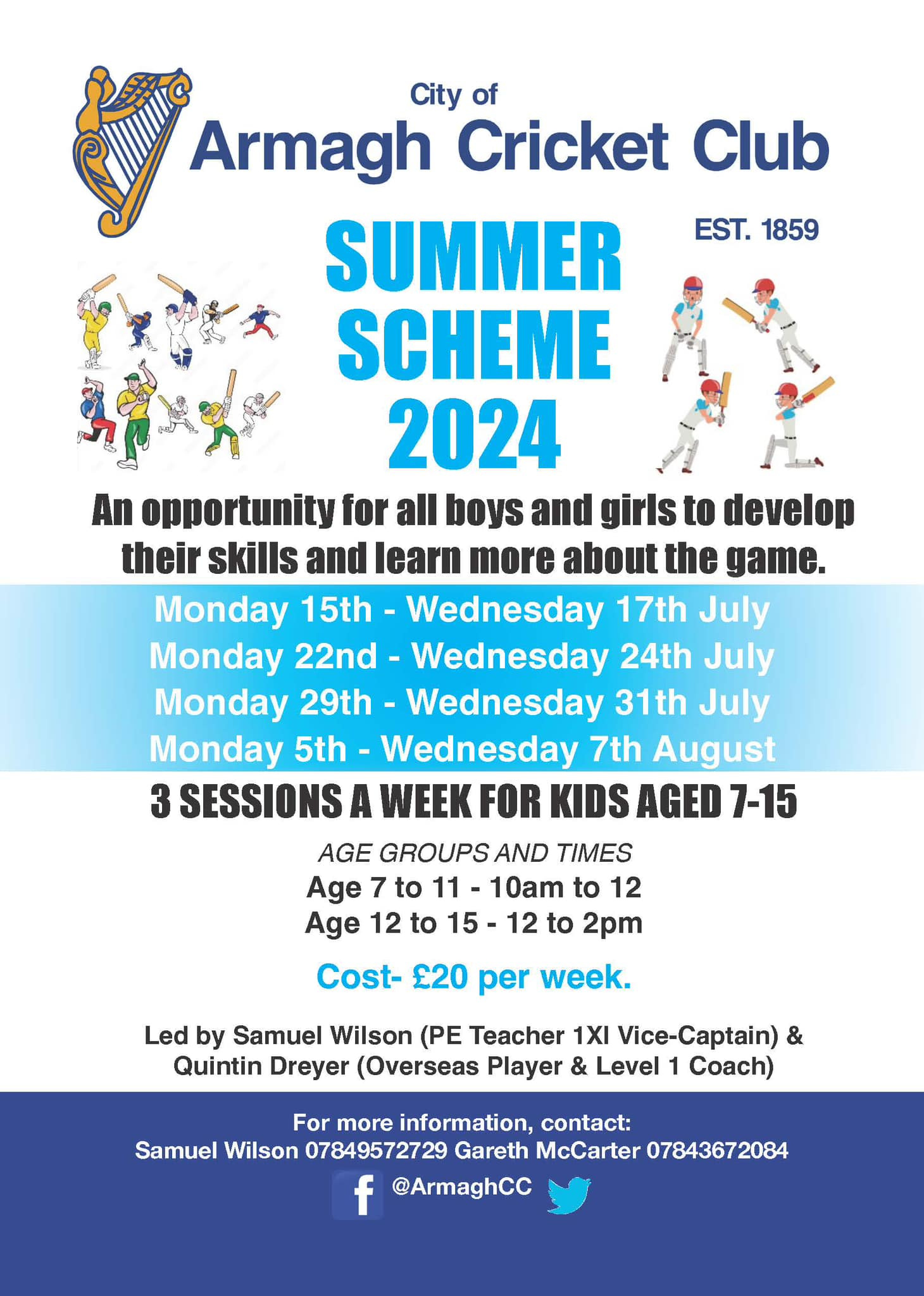 City of
Armagh Cricket Club

EST. 1859

SUMMER SCHEME 2024

An opportunity for all boys and girls to develop their skills and learn more about the game.

Monday 15th - Wednesday 17th July
Monday 22nd - Wednesday 24th July
Monday 29th - Wednesday 31th July
Monday 5th - Wednesday 7th August

3 SESSIONS A WEEK FOR KIDS AGED 7-15

AGE GROUPS AND TIMES
Age 7 to 11 - 10am to 12
Age 12 to 15 - 12 to 2pm

Cost- £20 per week.

Led by Samuel Wilson (PE Teacher 1XI Vice-Captain) & Quintin Dreyer (Overseas Player & Level 1 Coach)

For more information, contact:
Samuel Wilson 07849572729 Gareth McCarter 07843672084
f @ArmaghCC